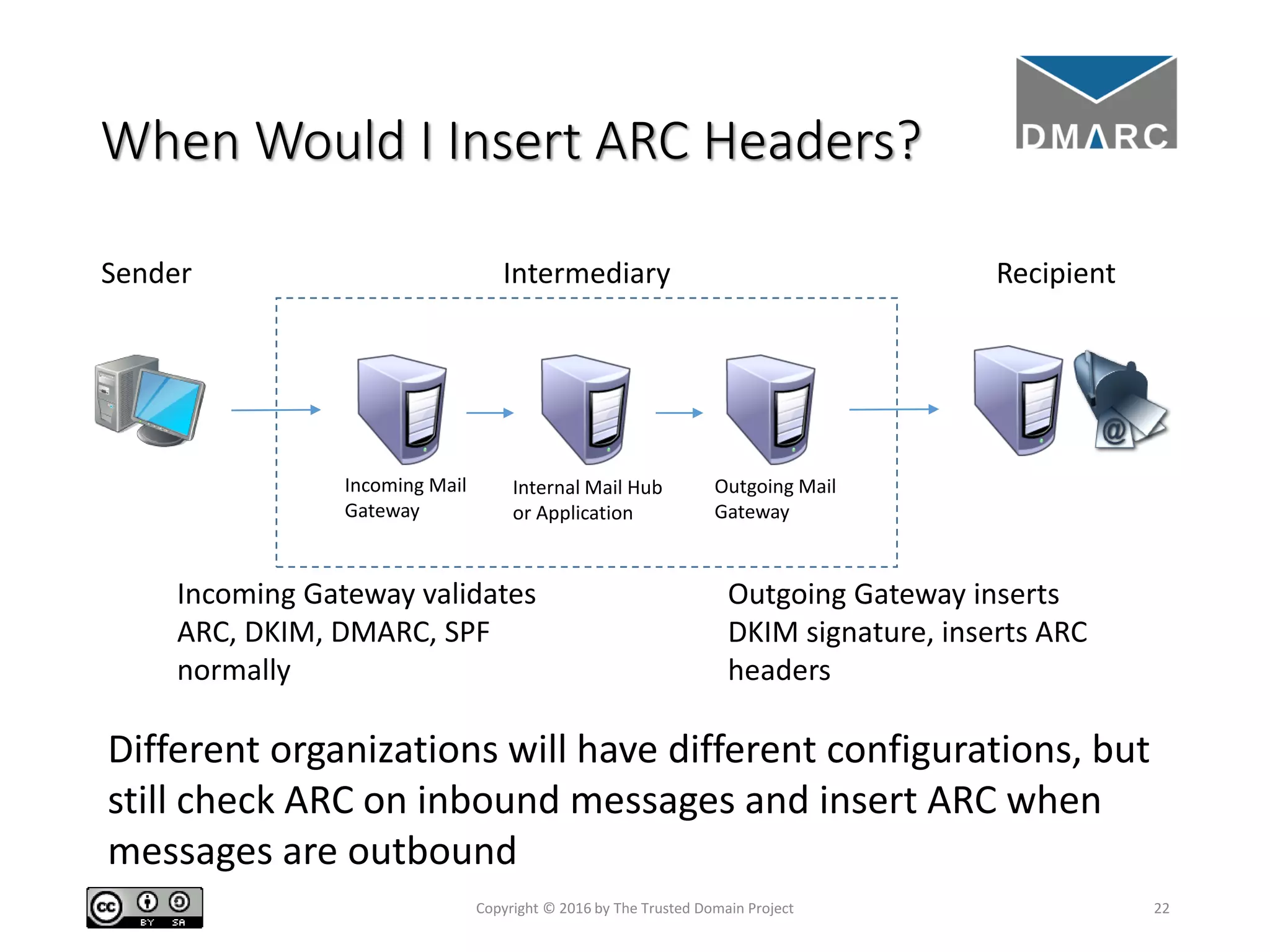 When Would I Insert ARC Headers?

DMARC

Sender

Intermediary

Recipient

Incoming Mail Gateway

Internal Mail Hub or Application

Outgoing Mail Gateway

@

Incoming Gateway validates ARC, DKIM, DMARC, SPF normally

Outgoing Gateway inserts DKIM signature, inserts ARC headers

Different organizations will have different configurations, but still check ARC on inbound messages and insert ARC when messages are outbound

cc BY SA

Copyright © 2016 by The Trusted Domain Project

22